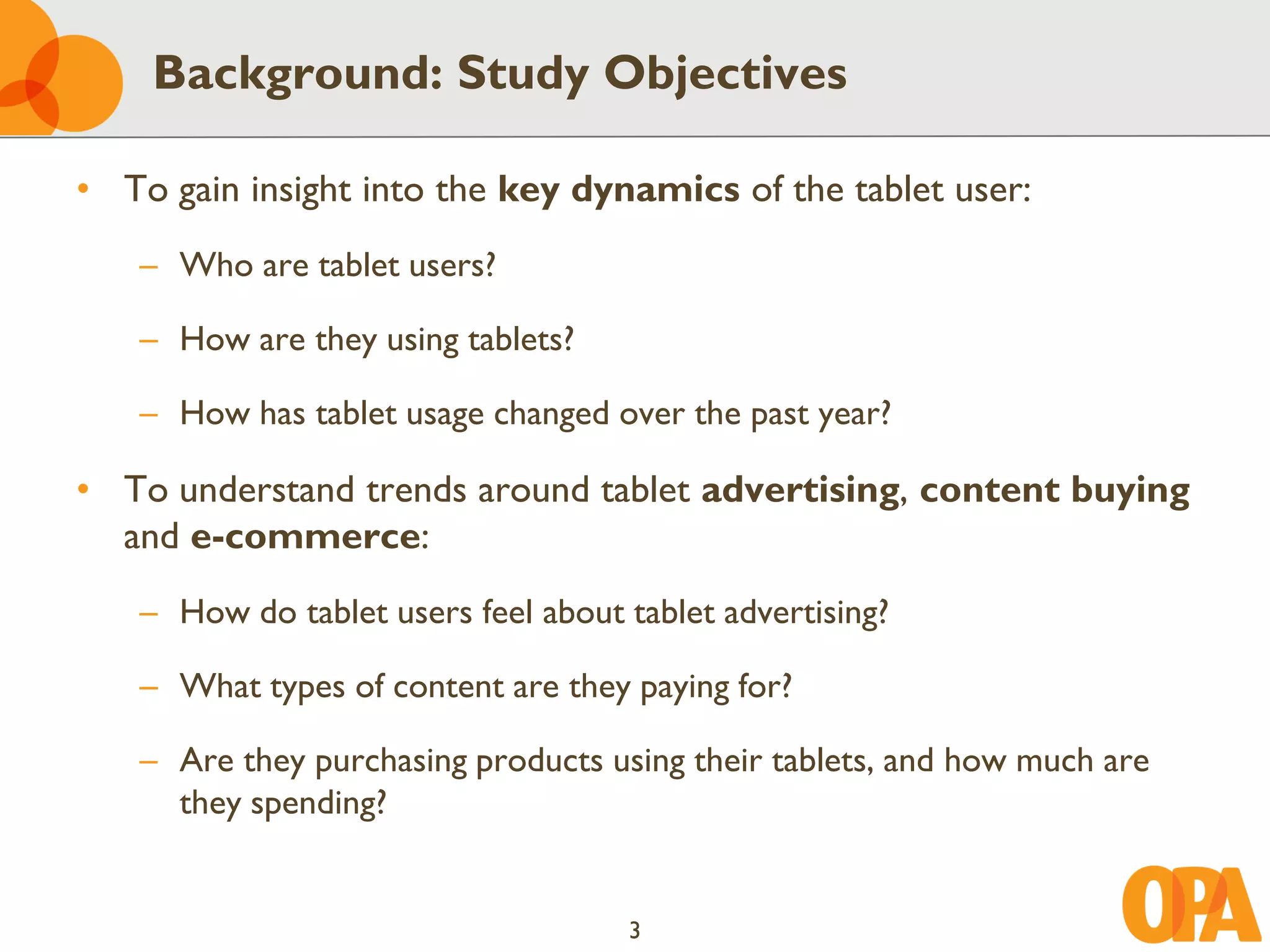 Background: Study Objectives

• To gain insight into the key dynamics of the tablet user:

– Who are tablet users?

– How are they using tablets?

– How has tablet usage changed over the past year?

• To understand trends around tablet advertising, content buying and e-commerce:

– How do tablet users feel about tablet advertising?

– What types of content are they paying for?

– Are they purchasing products using their tablets, and how much are they spending?

3

OPA